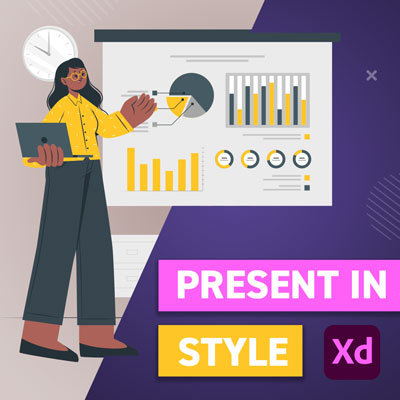 PRESENT IN
STYLE
Xd